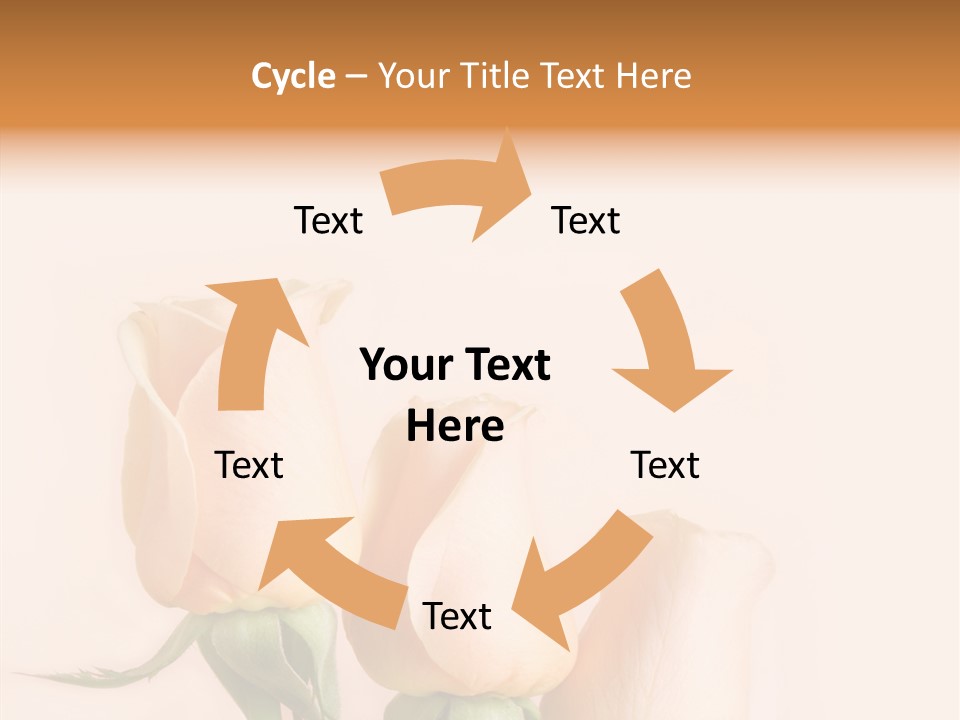 Cycle – Your Title Text Here

Text

Text

Your Text Here

Text

Text

Text